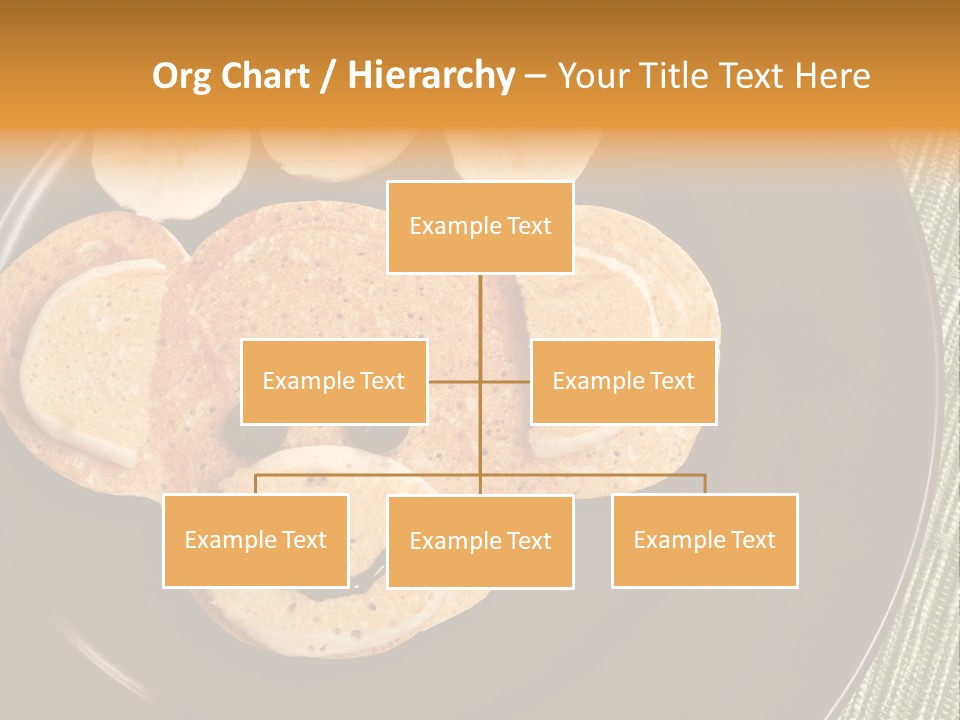 Org Chart / Hierarchy – Your Title Text Here

Example Text

Example Text

Example Text

Example Text

Example Text

Example Text